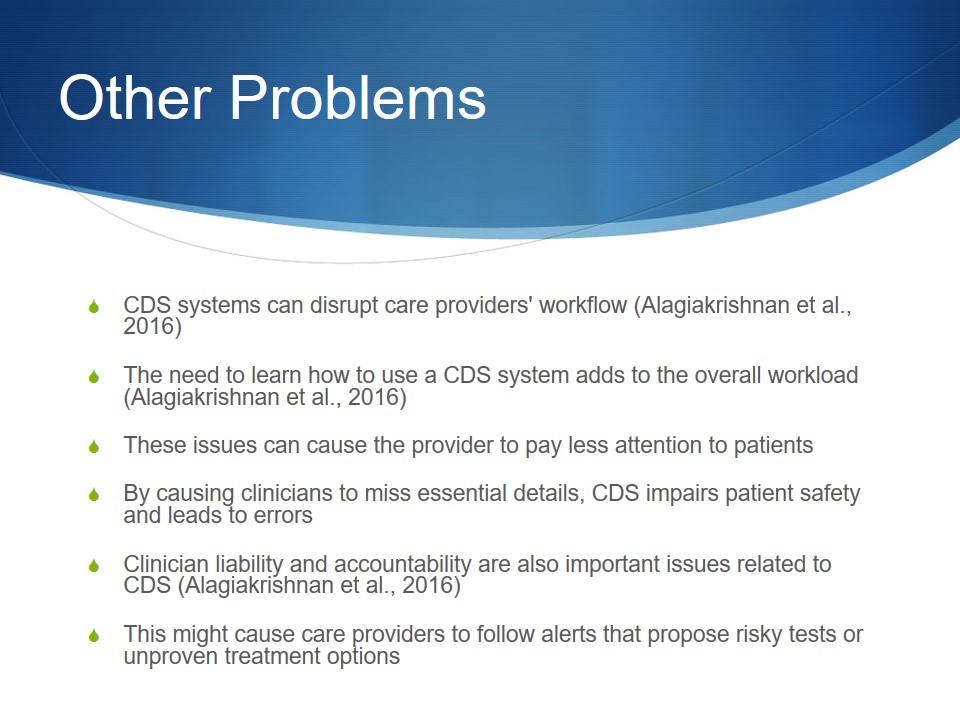 Other Problems

CDS systems can disrupt care providers' workflow (Alagiakrishnan et al., 2016)

The need to learn how to use a CDS system adds to the overall workload (Alagiakrishnan et al., 2016)

These issues can cause the provider to pay less attention to patients

By causing clinicians to miss essential details, CDS impairs patient safety and leads to errors

Clinician liability and accountability are also important issues related to CDS (Alagiakrishnan et al., 2016)

This might cause care providers to follow alerts that propose risky tests or unproven treatment options